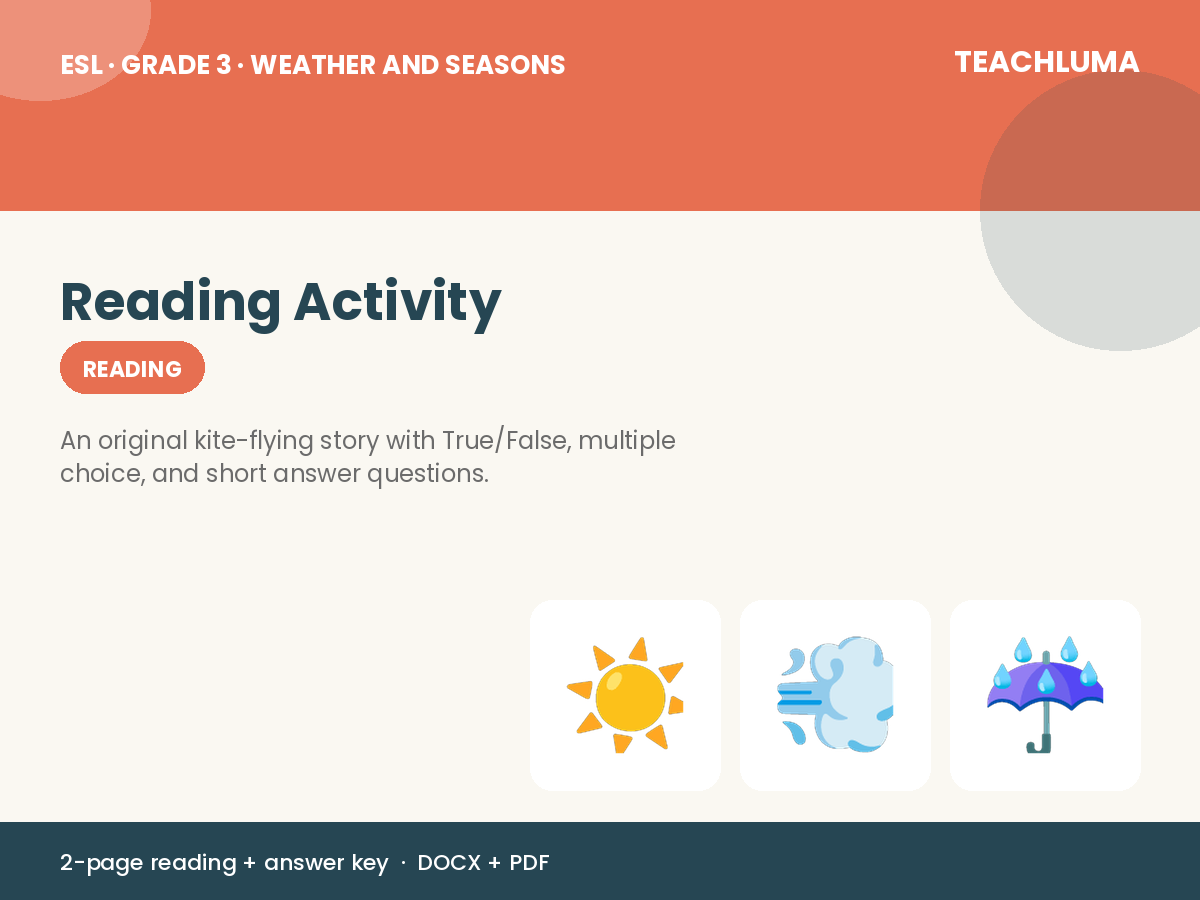 ESL · GRADE 3 · WEATHER AND SEASONS

TEACHLUMA

Reading Activity

READING

An original kite-flying story with True/False, multiple choice, and short answer questions.

2-page reading + answer key · DOCX + PDF